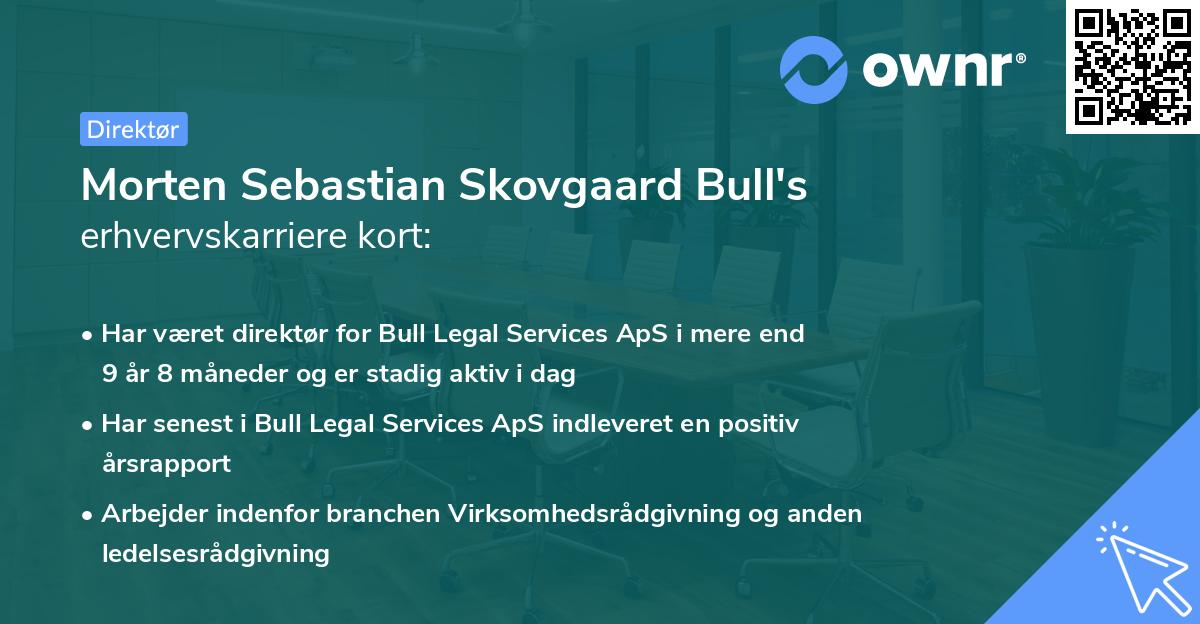 ownr®

Direktør

Morten Sebastian Skovgaard Bull's erhvervskarriere kort:

• Har været direktør for Bull Legal Services ApS i mere end 9 år 8 måneder og er stadig aktiv i dag

• Har senest i Bull Legal Services ApS indleveret en positiv årsrapport

• Arbejder indenfor branchen Virksomhedsrådgivning og anden ledelsesrådgivning